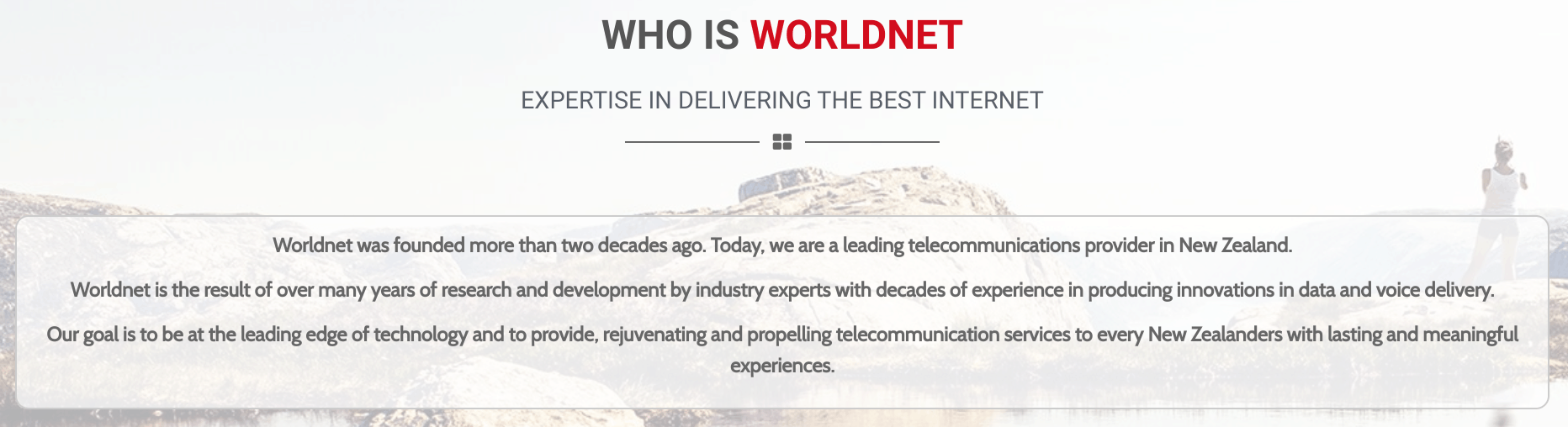 WHO IS WORLDNET

EXPERTISE IN DELIVERING THE BEST INTERNET

Worldnet was founded more than two decades ago. Today, we are a leading telecommunications provider in New Zealand.

Worldnet is the result of over many years of research and development by industry experts with decades of experience in producing innovations in data and voice delivery.

Our goal is to be at the leading edge of technology and to provide, rejuvenating and propelling telecommunication services to every New Zealanders with lasting and meaningful experiences.